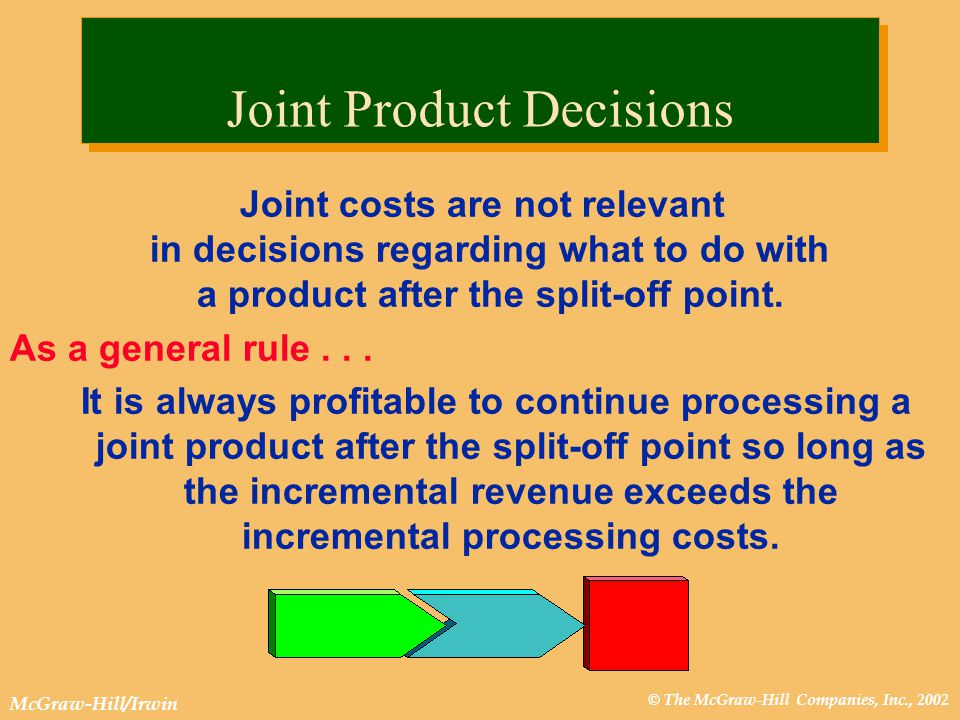 Joint Product Decisions

Joint costs are not relevant in decisions regarding what to do with a product after the split-off point.

As a general rule . . .

It is always profitable to continue processing a joint product after the split-off point so long as the incremental revenue exceeds the incremental processing costs.

McGraw-Hill/Irwin

© The McGraw-Hill Companies, Inc., 2002